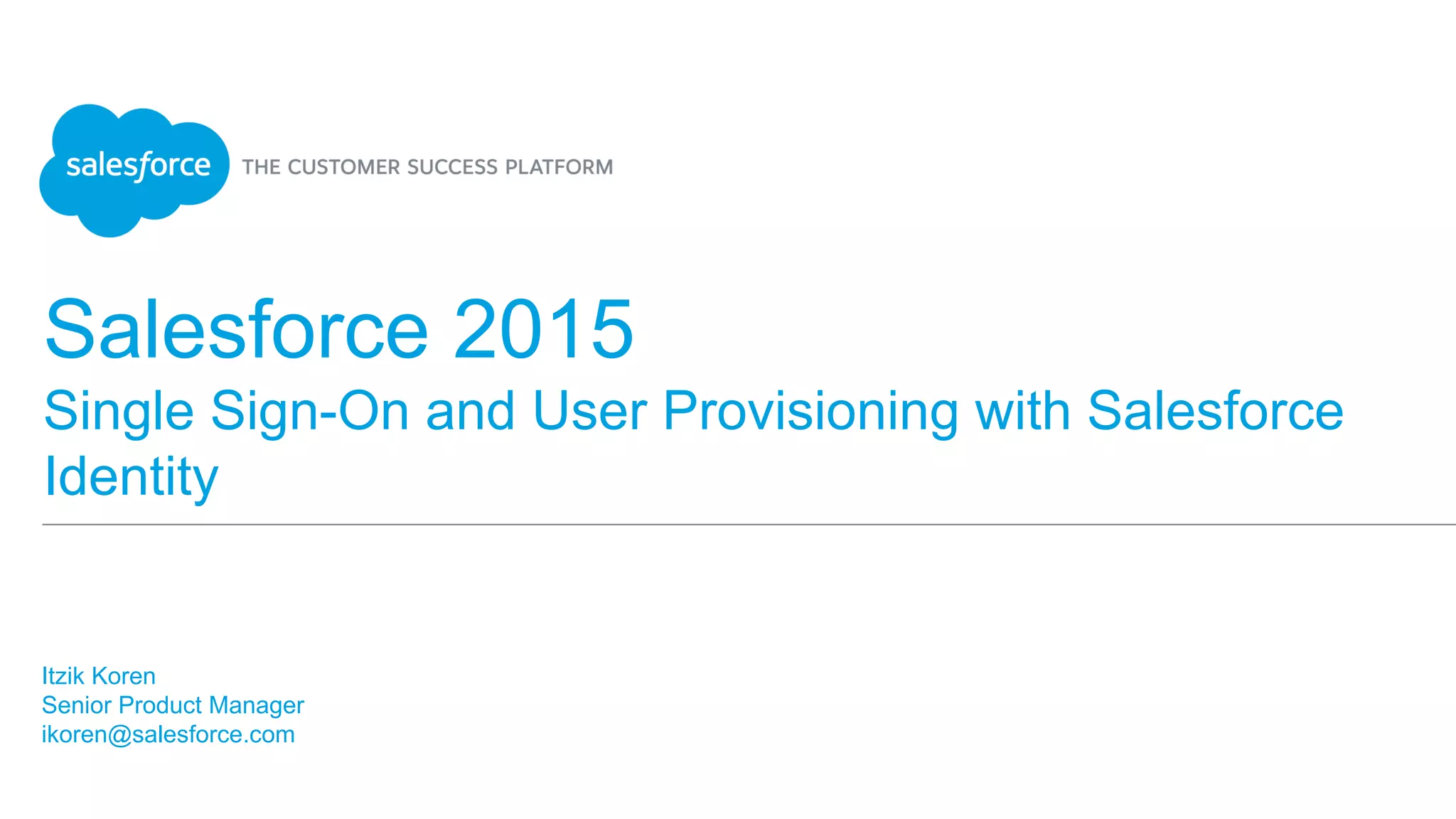 salesforce THE CUSTOMER SUCCESS PLATFORM

Salesforce 2015

Single Sign-On and User Provisioning with Salesforce Identity

Itzik Koren
Senior Product Manager
ikoren@salesforce.com